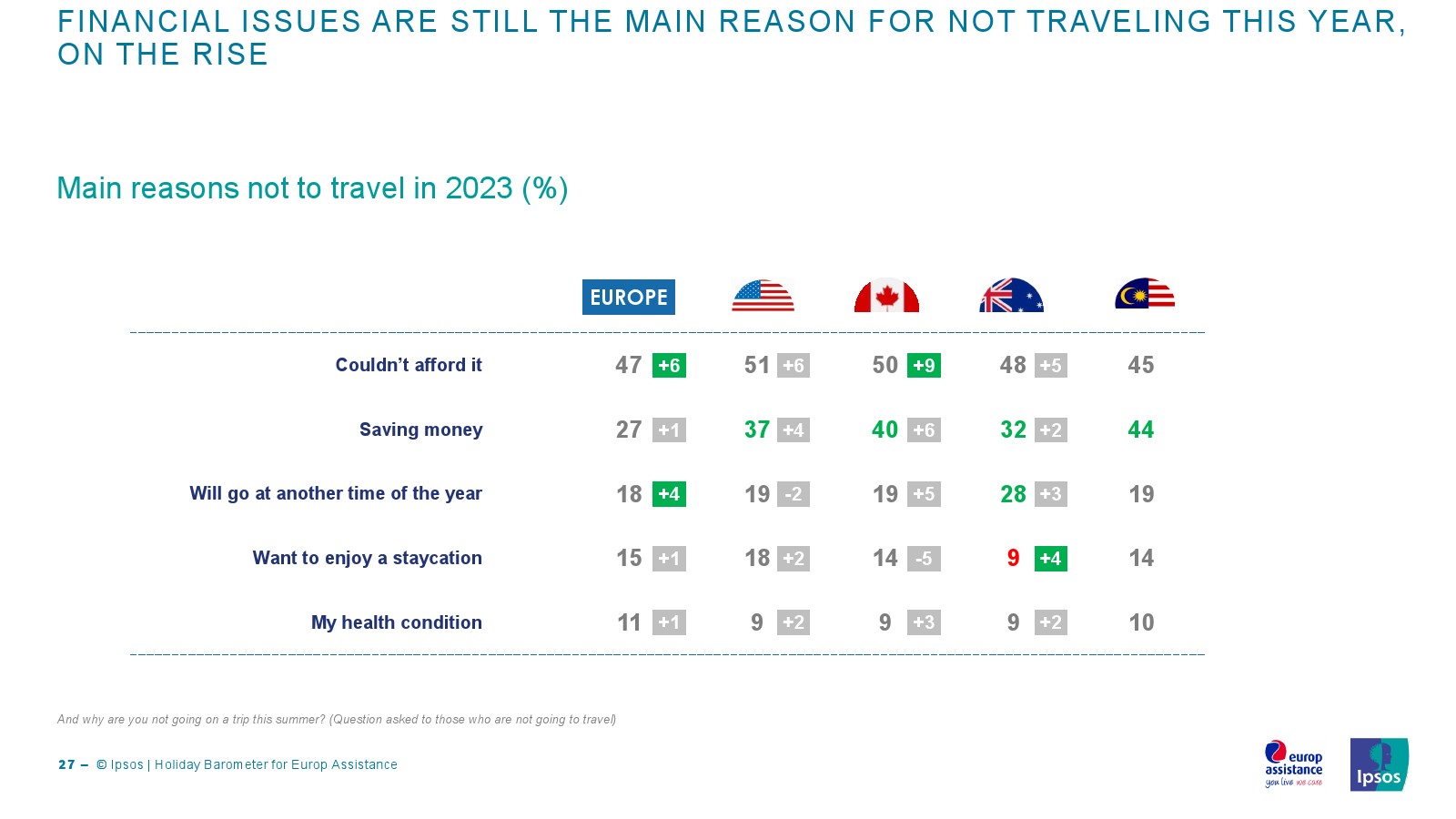 FINANCIAL ISSUES ARE STILL THE MAIN REASON FOR NOT TRAVELING THIS YEAR, ON THE RISE

Main reasons not to travel in 2023 (%)

| | EUROPE | | | | |
|---|---|---|---|---|---|
| Couldn't afford it | 47 +6 | 51 +6 | 50 +9 | 48 +5 | 45 |
| Saving money | 27 +1 | 37 +4 | 40 +6 | 32 +2 | 44 |
| Will go at another time of the year | 18 +4 | 19 -2 | 19 +5 | 28 +3 | 19 |
| Want to enjoy a staycation | 15 +1 | 18 +2 | 14 -5 | 9 +4 | 14 |
| My health condition | 11 +1 | 9 +2 | 9 +3 | 9 +2 | 10 |

And why are you not going on a trip this summer? (Question asked to those who are not going to travel)

27 – © Ipsos | Holiday Barometer for Europ Assistance

europ assistance you live we care

Ipsos